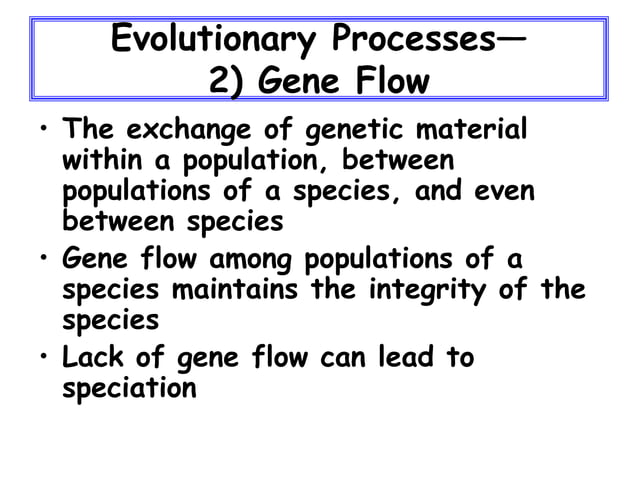 Evolutionary Processes—
2) Gene Flow

• The exchange of genetic material within a population, between populations of a species, and even between species
• Gene flow among populations of a species maintains the integrity of the species
• Lack of gene flow can lead to speciation